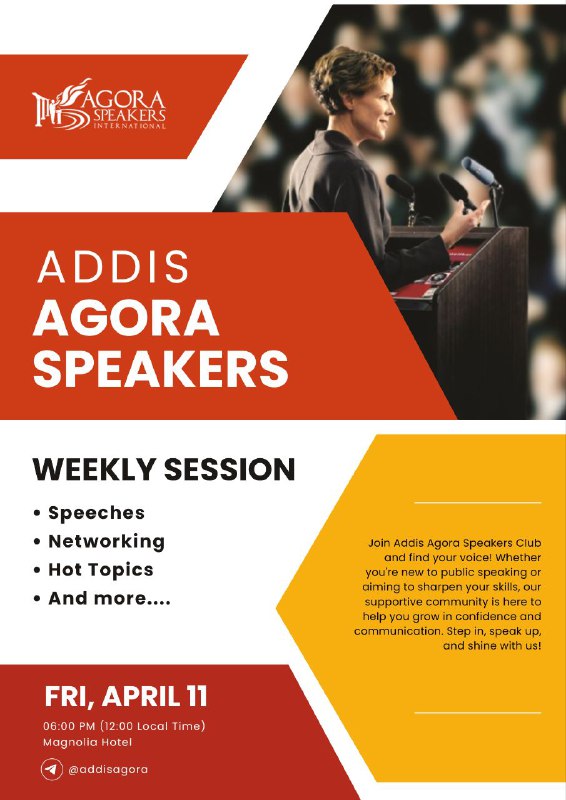 AGORA SPEAKERS INTERNATIONAL

ADDIS
AGORA
SPEAKERS

WEEKLY SESSION

• Speeches
• Networking
• Hot Topics
• And more....

Join Addis Agora Speakers Club and find your voice! Whether you're new to public speaking or aiming to sharpen your skills, our supportive community is here to help you grow in confidence and communication. Step in, speak up, and shine with us!

FRI, APRIL 11

06:00 PM (12:00 Local Time)
Magnolia Hotel

@addisagora